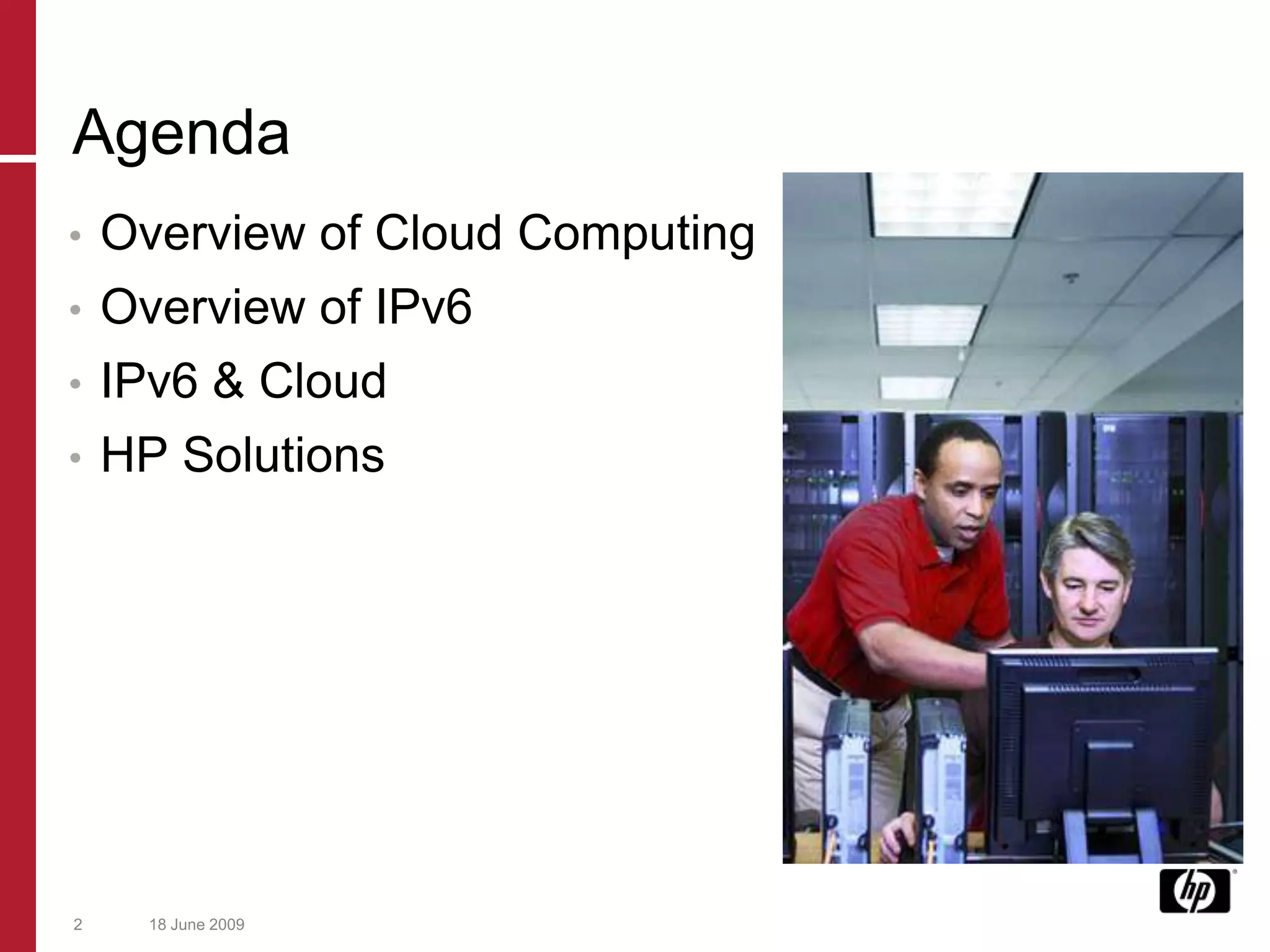 Agenda

• Overview of Cloud Computing
• Overview of IPv6
• IPv6 & Cloud
• HP Solutions

hp

2 18 June 2009